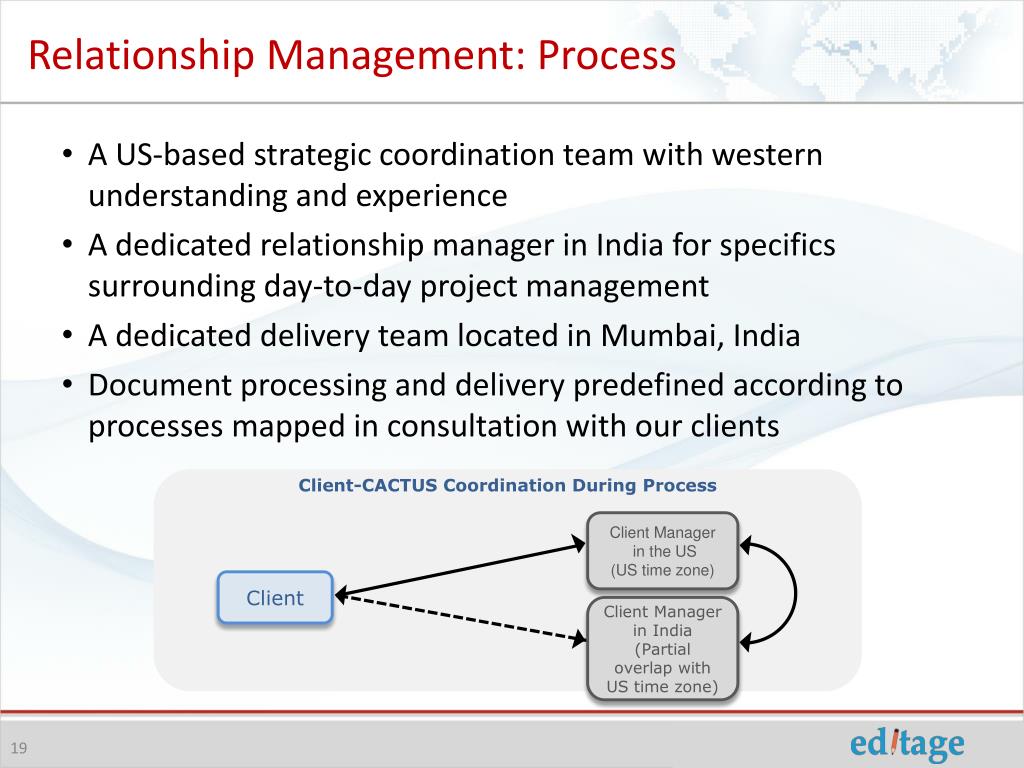 Relationship Management: Process

• A US-based strategic coordination team with western understanding and experience
• A dedicated relationship manager in India for specifics surrounding day-to-day project management
• A dedicated delivery team located in Mumbai, India
• Document processing and delivery predefined according to processes mapped in consultation with our clients

Client-CACTUS Coordination During Process

Client

Client Manager in the US (US time zone)

Client Manager in India (Partial overlap with US time zone)

19

editage